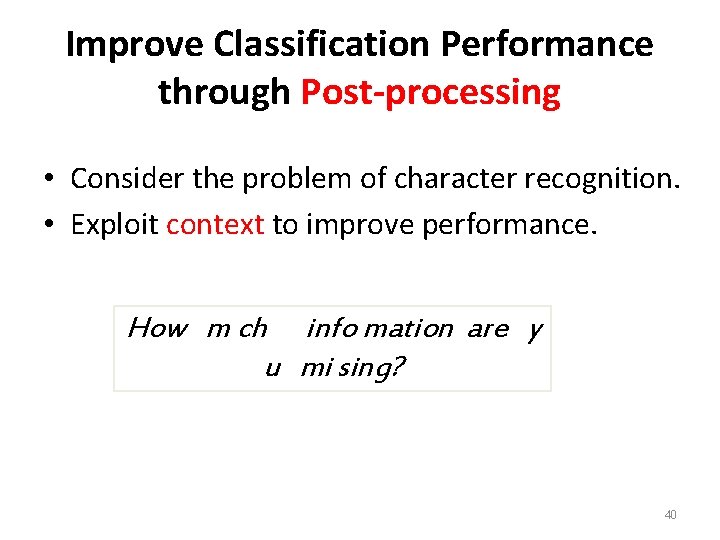 Improve Classification Performance through Post-processing

• Consider the problem of character recognition.
• Exploit context to improve performance.

How m ch info mation are y u mi sing?

40